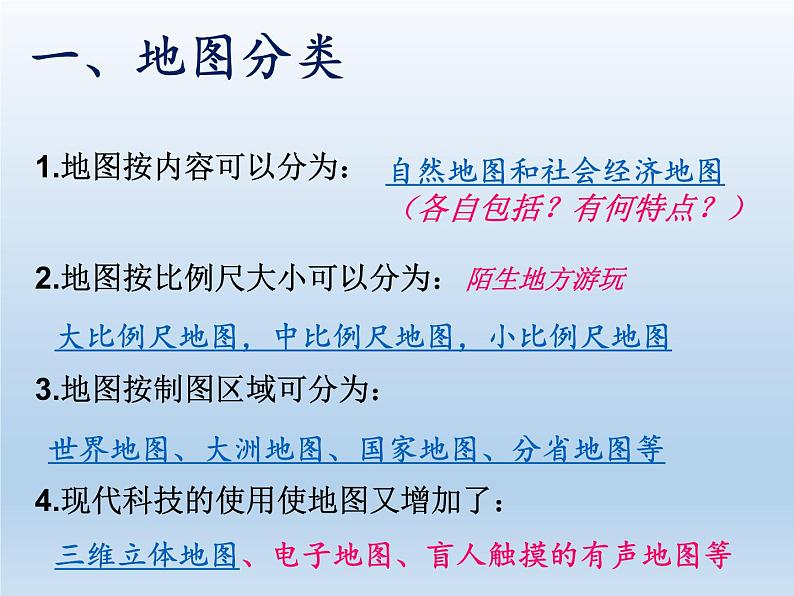 一、地图分类

1.地图按内容可以分为： 自然地图和社会经济地图
（各自包括？有何特点？）

2.地图按比例尺大小可以分为： 陌生地方游玩

大比例尺地图，中比例尺地图，小比例尺地图

3.地图按制图区域可分为：

世界地图、大洲地图、国家地图、分省地图等

4.现代科技的使用使地图又增加了：

三维立体地图、电子地图、盲人触摸的有声地图等